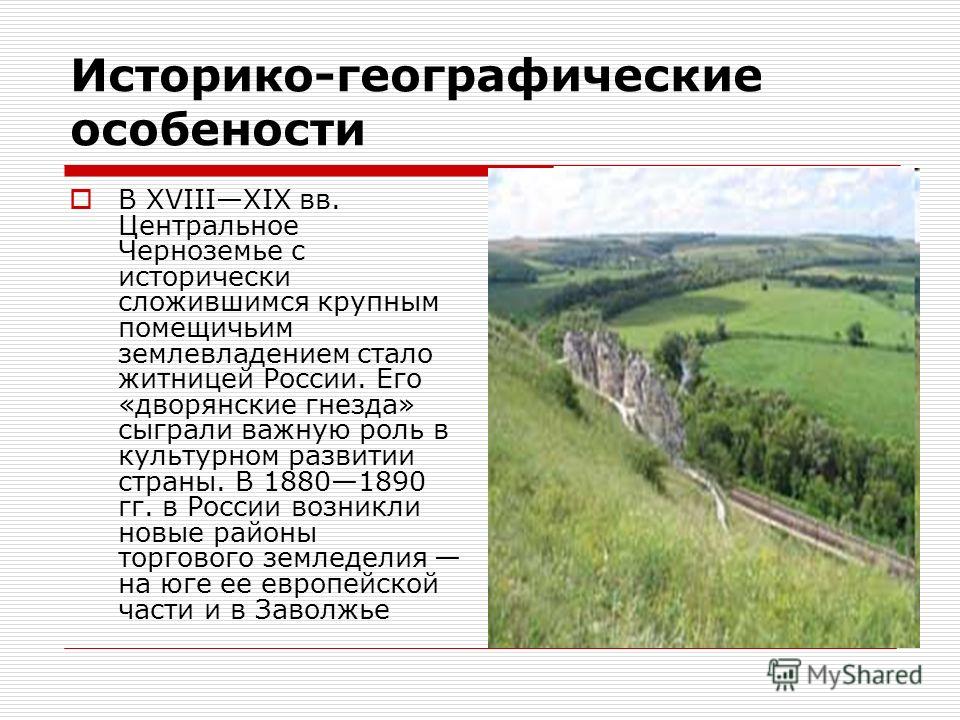 Историко-географические особености

В XVIII—XIX вв. Центральное Черноземье с исторически сложившимся крупным помещичьим землевладением стало житницей России. Его «дворянские гнезда» сыграли важную роль в культурном развитии страны. В 1880—1890 гг. в России возникли новые районы торгового земледелия — на юге ее европейской части и в Заволжье

MyShared